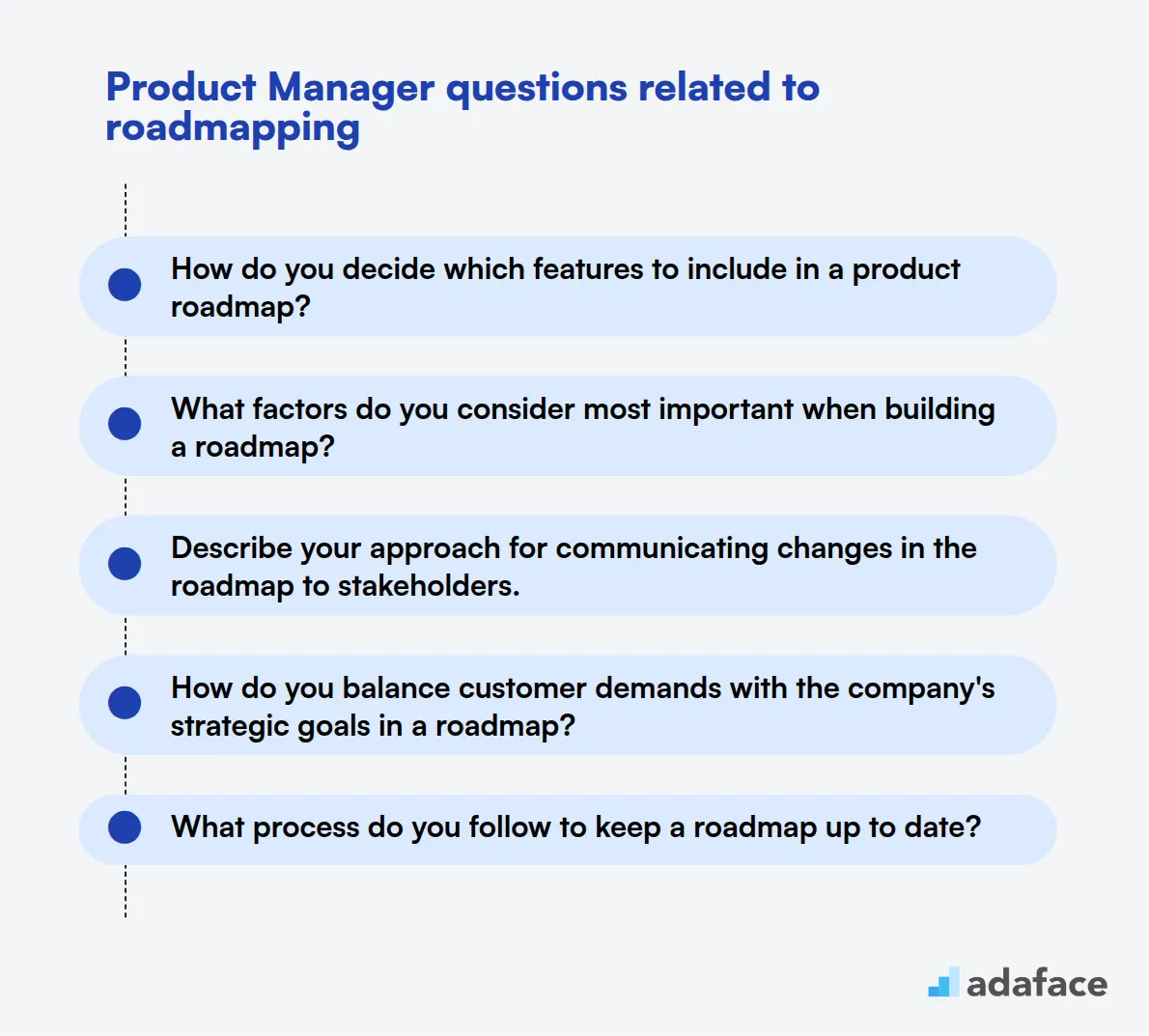 Product Manager questions related to roadmapping

How do you decide which features to include in a product roadmap?

What factors do you consider most important when building a roadmap?

Describe your approach for communicating changes in the roadmap to stakeholders.

How do you balance customer demands with the company's strategic goals in a roadmap?

What process do you follow to keep a roadmap up to date?

adaface